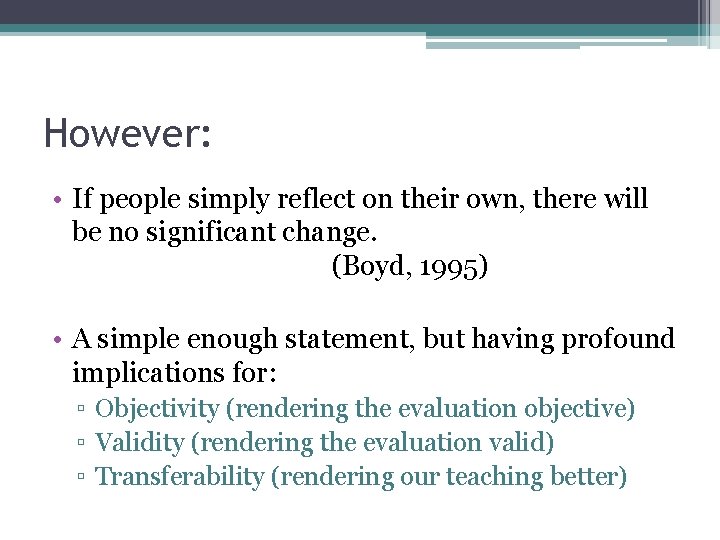 However:

• If people simply reflect on their own, there will be no significant change.
(Boyd, 1995)

• A simple enough statement, but having profound implications for:
▫ Objectivity (rendering the evaluation objective)
▫ Validity (rendering the evaluation valid)
▫ Transferability (rendering our teaching better)